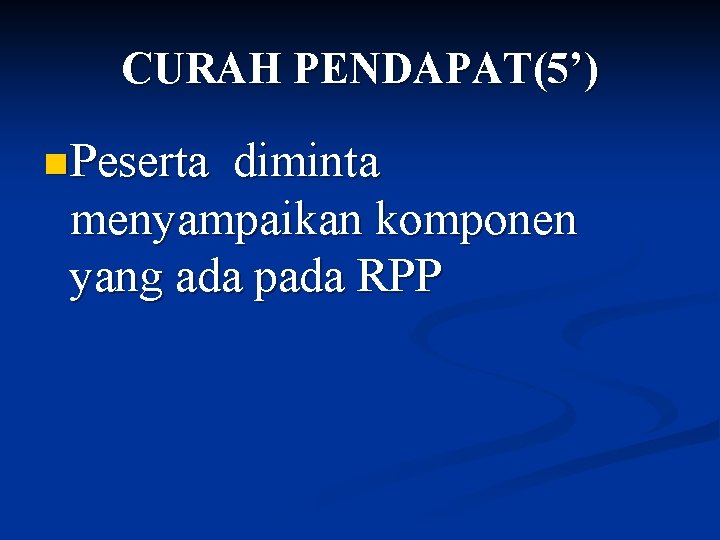 CURAH PENDAPAT(5’)

Peserta diminta menyampaikan komponen yang ada pada RPP